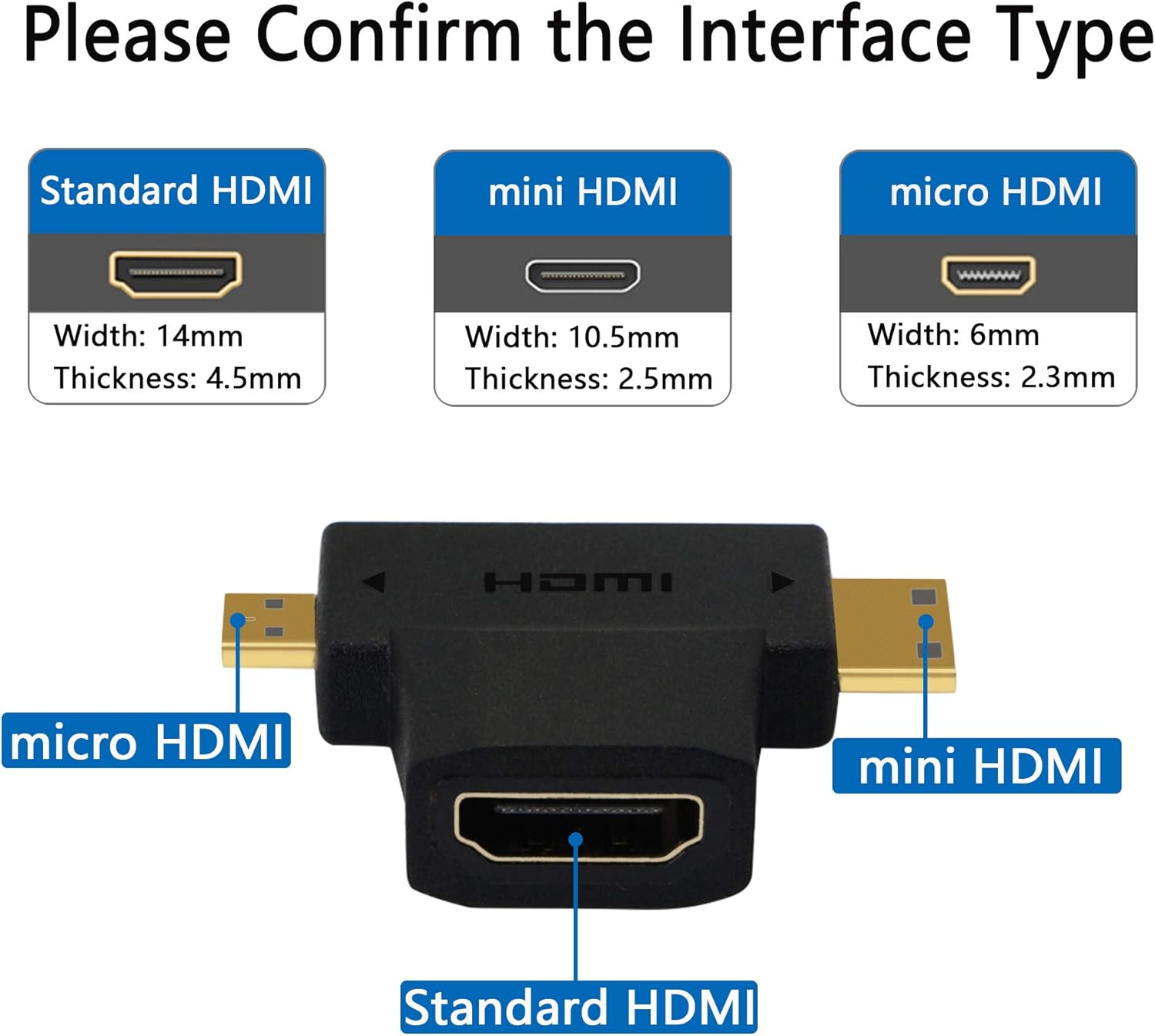 Please Confirm the Interface Type

Standard HDMI
Width: 14mm
Thickness: 4.5mm

mini HDMI
Width: 10.5mm
Thickness: 2.5mm

micro HDMI
Width: 6mm
Thickness: 2.3mm

HDMI

micro HDMI

mini HDMI

Standard HDMI